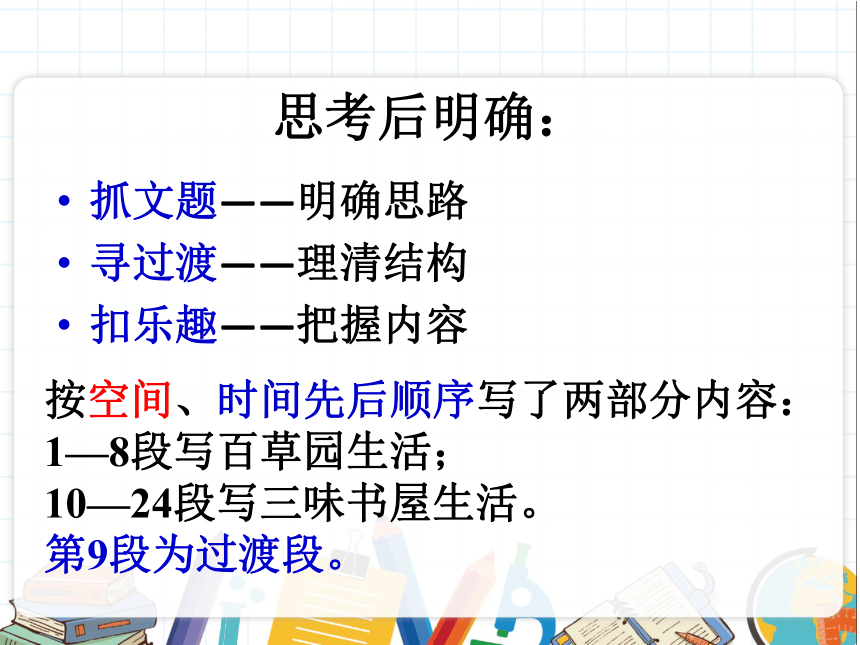 思考后明确：

• 抓文题——明确思路
• 寻过渡——理清结构
• 扣乐趣——把握内容

按空间、时间先后顺序写了两部分内容：
1—8段写百草园生活；
10—24段写三味书屋生活。
第9段为过渡段。